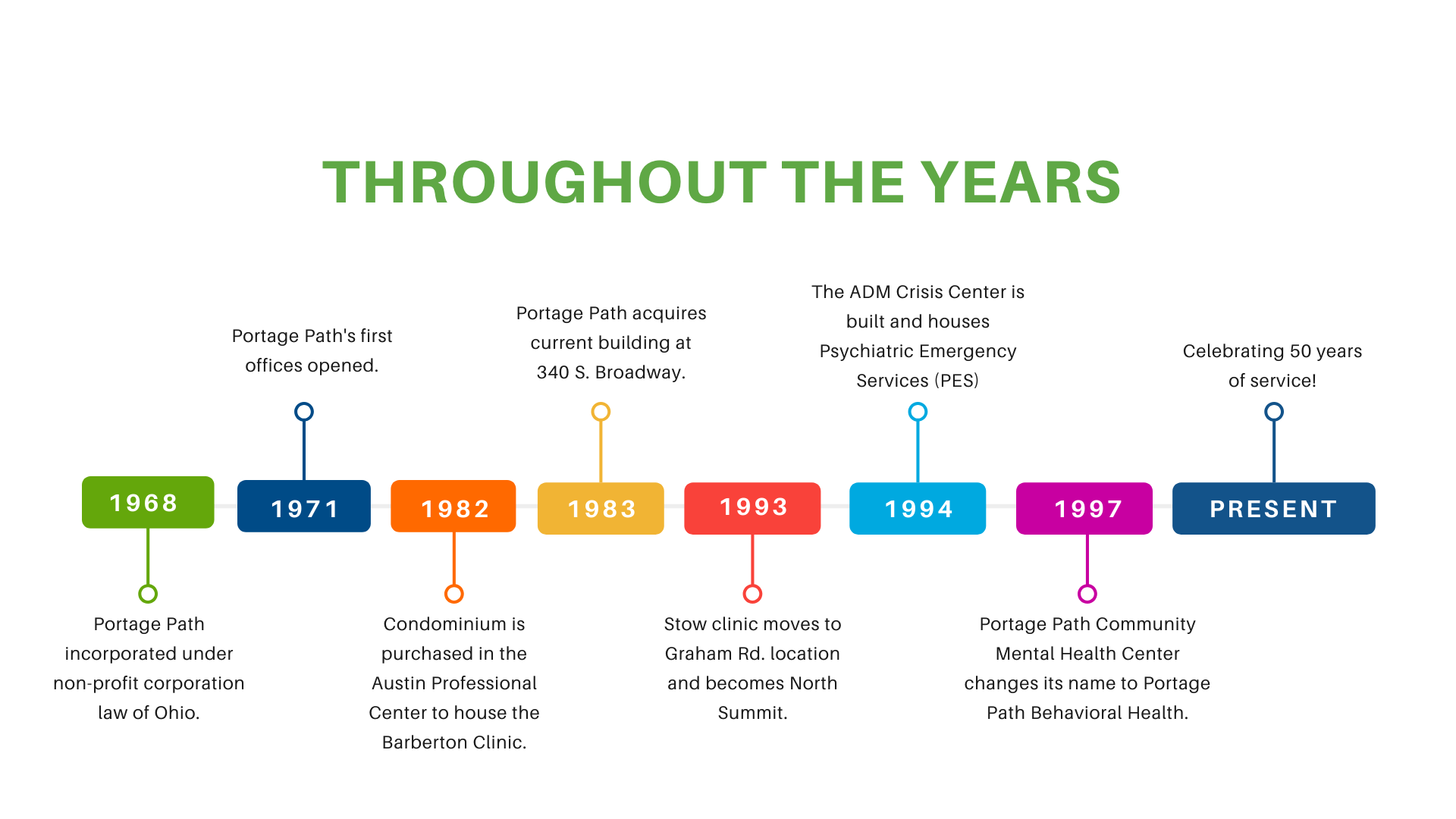 THROUGHOUT THE YEARS

1968
Portage Path incorporated under non-profit corporation law of Ohio.

1971
Portage Path's first offices opened.

1982
Condominium is purchased in the Austin Professional Center to house the Barberton Clinic.

1983
Portage Path acquires current building at 340 S. Broadway.

1993
Stow clinic moves to Graham Rd. location and becomes North Summit.

1994
The ADM Crisis Center is built and houses Psychiatric Emergency Services (PES)

1997
Portage Path Community Mental Health Center changes its name to Portage Path Behavioral Health.

PRESENT
Celebrating 50 years of service!